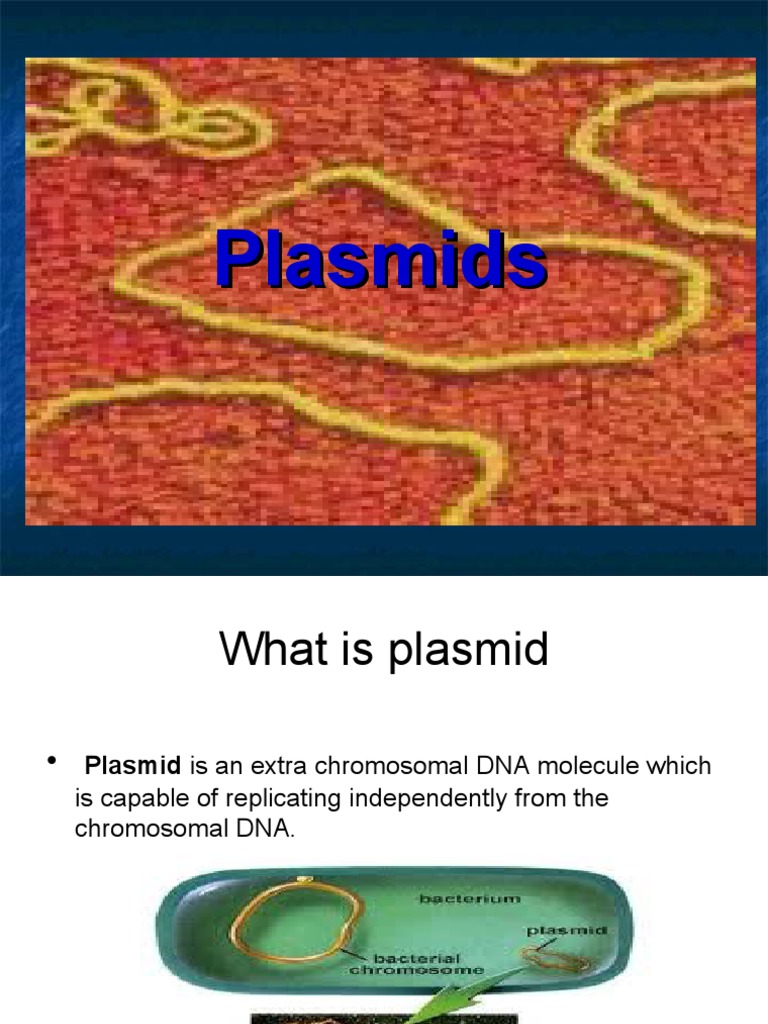 Plasmids

What is plasmid

• Plasmid is an extra chromosomal DNA molecule which is capable of replicating independently from the chromosomal DNA.

bacterium
plasmid
bacterial chromosome